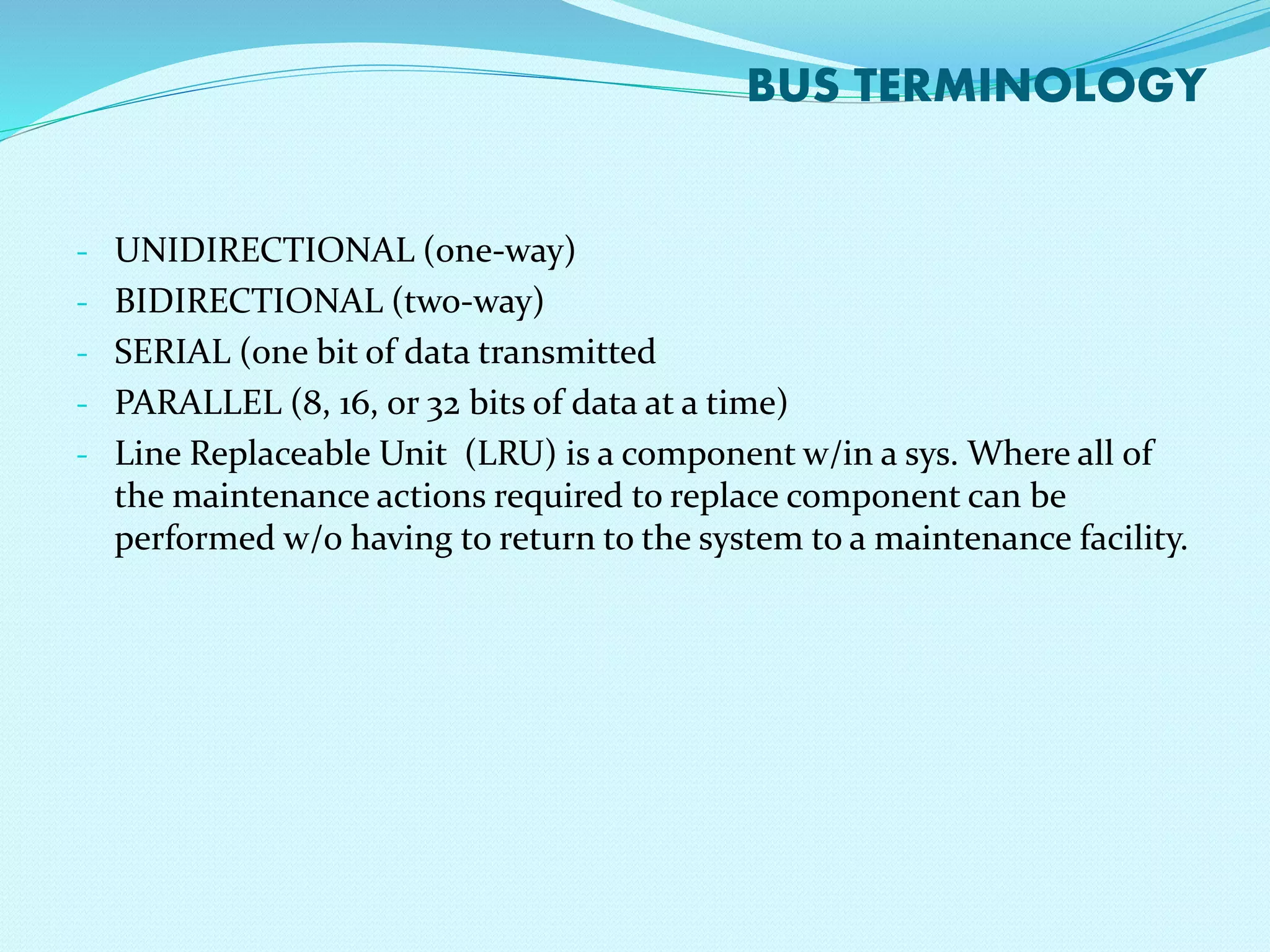 BUS TERMINOLOGY

- UNIDIRECTIONAL (one-way)
- BIDIRECTIONAL (two-way)
- SERIAL (one bit of data transmitted
- PARALLEL (8, 16, or 32 bits of data at a time)
- Line Replaceable Unit (LRU) is a component w/in a sys. Where all of the maintenance actions required to replace component can be performed w/o having to return to the system to a maintenance facility.